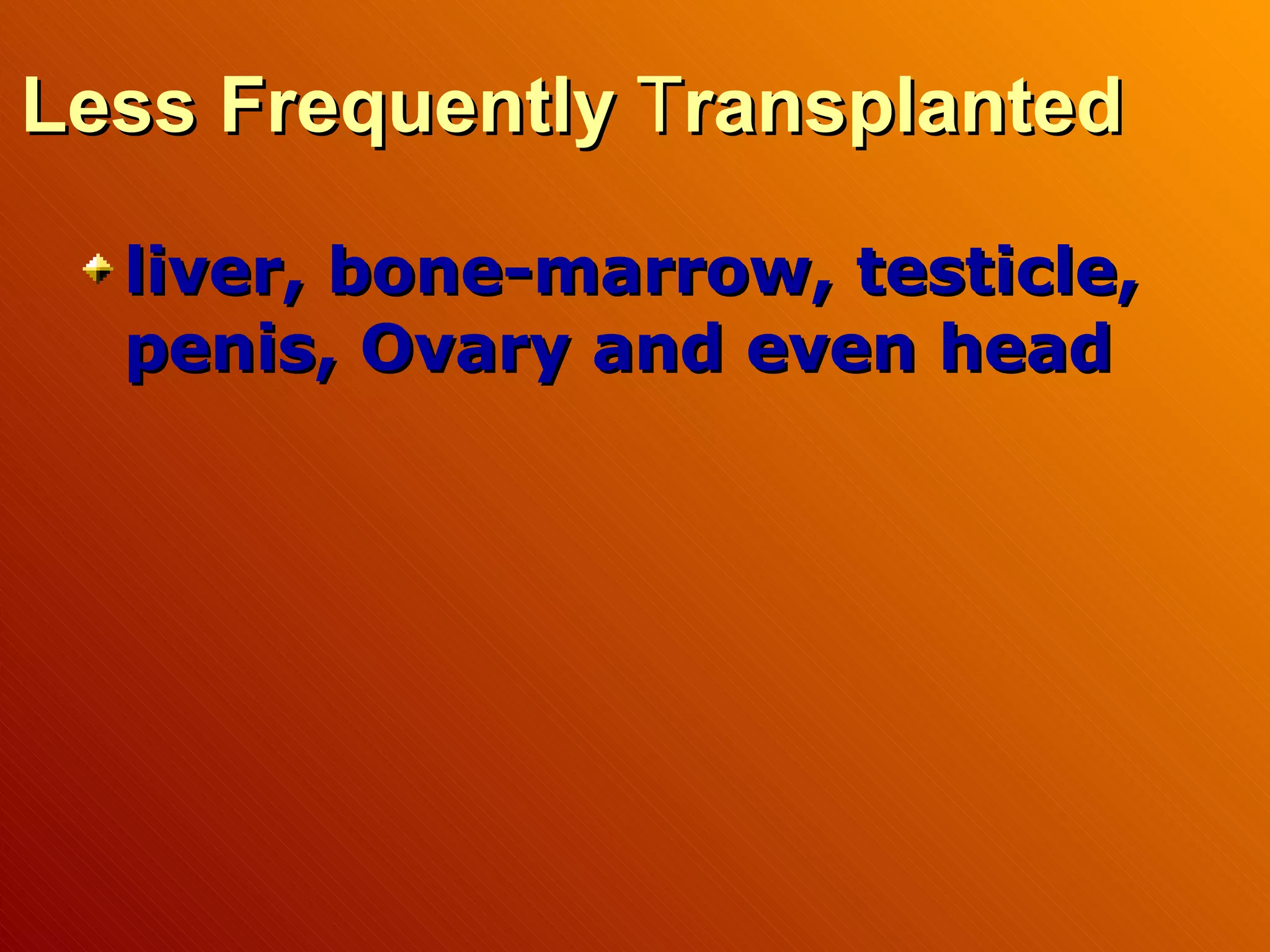 Less Frequently Transplanted

liver, bone-marrow, testicle, penis, Ovary and even head